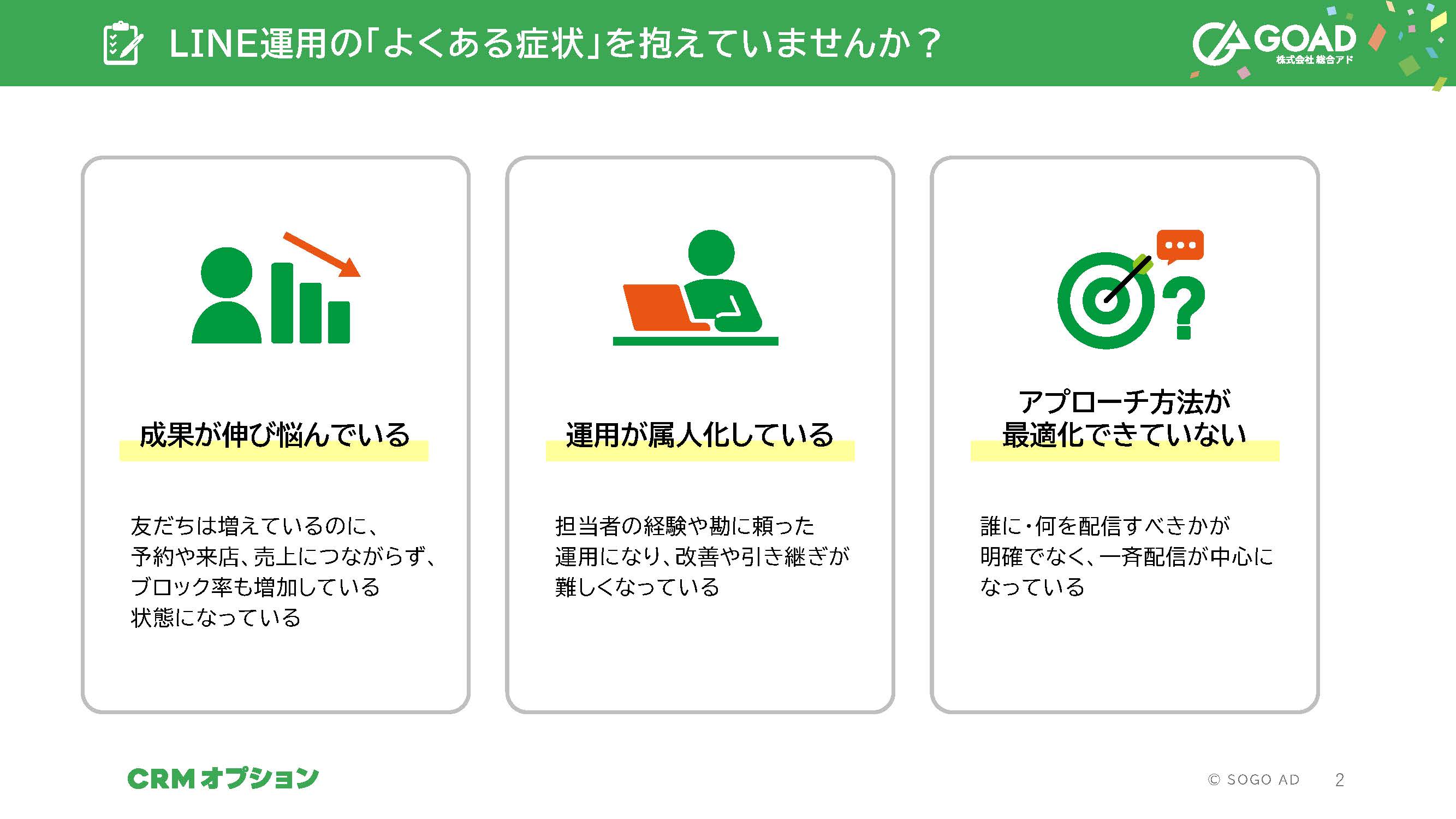 LINE運用の「よくある症状」を抱えていませんか？

GOAD
株式会社 総合アド

成果が伸び悩んでいる

友だちは増えているのに、予約や来店、売上につながらず、ブロック率も増加している状態になっている

運用が属人化している

担当者の経験や勘に頼った運用になり、改善や引き継ぎが難しくなっている

アプローチ方法が最適化できていない

誰に・何を配信すべきかが明確でなく、一斉配信が中心になっている

CRMオプション

© SOGO AD 2